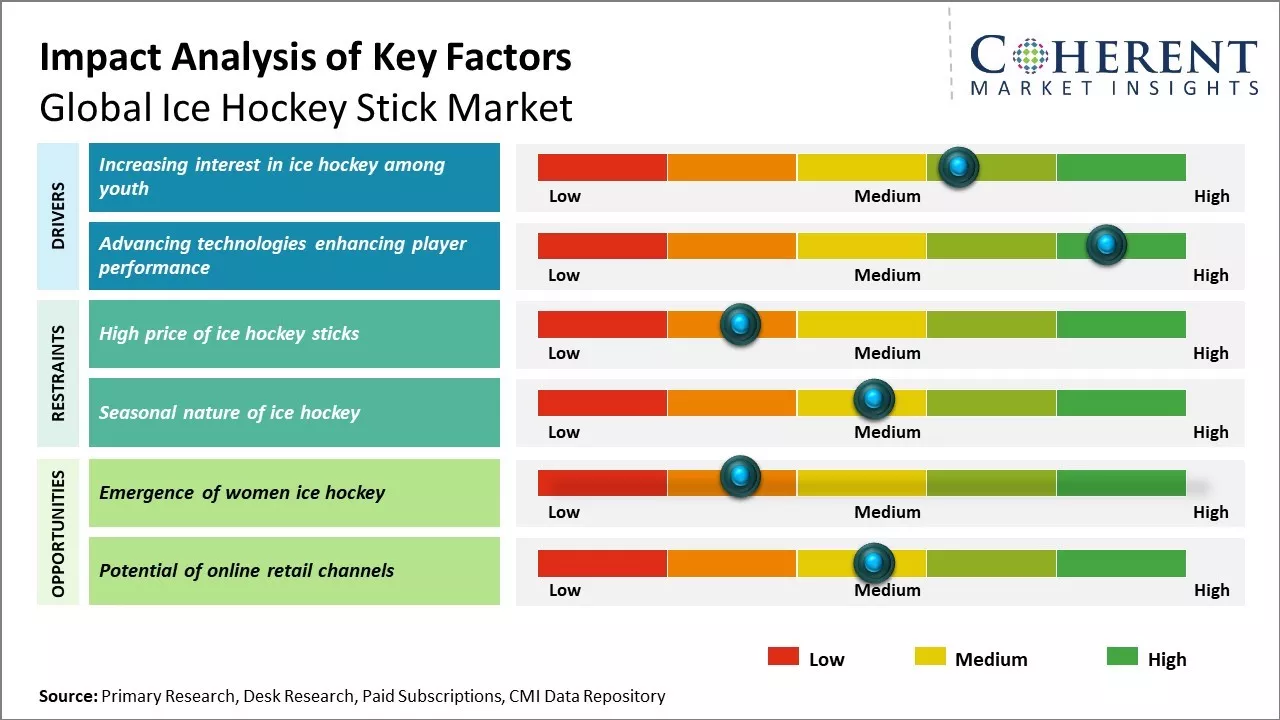 Impact Analysis of Key Factors
Global Ice Hockey Stick Market

COHERENT
MARKET INSIGHTS

DRIVERS

Increasing interest in ice hockey among youth

Low Medium High

Advancing technologies enhancing player performance

Low Medium High

RESTRAINTS

High price of ice hockey sticks

Low Medium High

Seasonal nature of ice hockey

Low Medium High

OPPORTUNITIES

Emergence of women ice hockey

Low Medium High

Potential of online retail channels

Low Medium High

Low Medium High

Source: Primary Research, Desk Research, Paid Subscriptions, CMI Data Repository